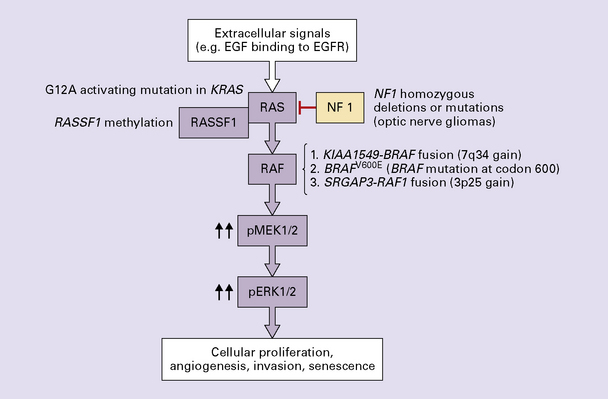 Extracellular signals
(e.g. EGF binding to EGFR)

G12A activating mutation in KRAS

RAS

NF 1

NF1 homozygous deletions or mutations (optic nerve gliomas)

RASSF1 methylation

RASSF1

RAF

1. KIAA1549-BRAF fusion (7q34 gain)
2. $BRAF^{V600E}$ (BRAF mutation at codon 600)
3. SRGAP3-RAF1 fusion (3p25 gain)

↑↑ pMEK1/2

↑↑ pERK1/2

Cellular proliferation, angiogenesis, invasion, senescence